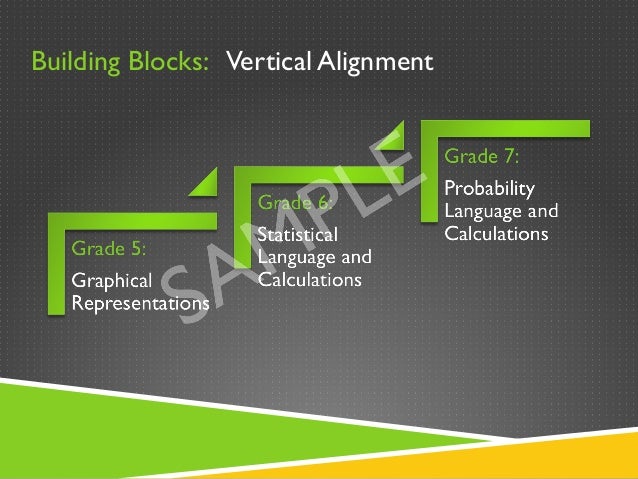 Building Blocks: Vertical Alignment

Grade 5:
Graphical Representations

Grade 6:
Statistical Language and Calculations

Grade 7:
Probability Language and Calculations

SAMPLE